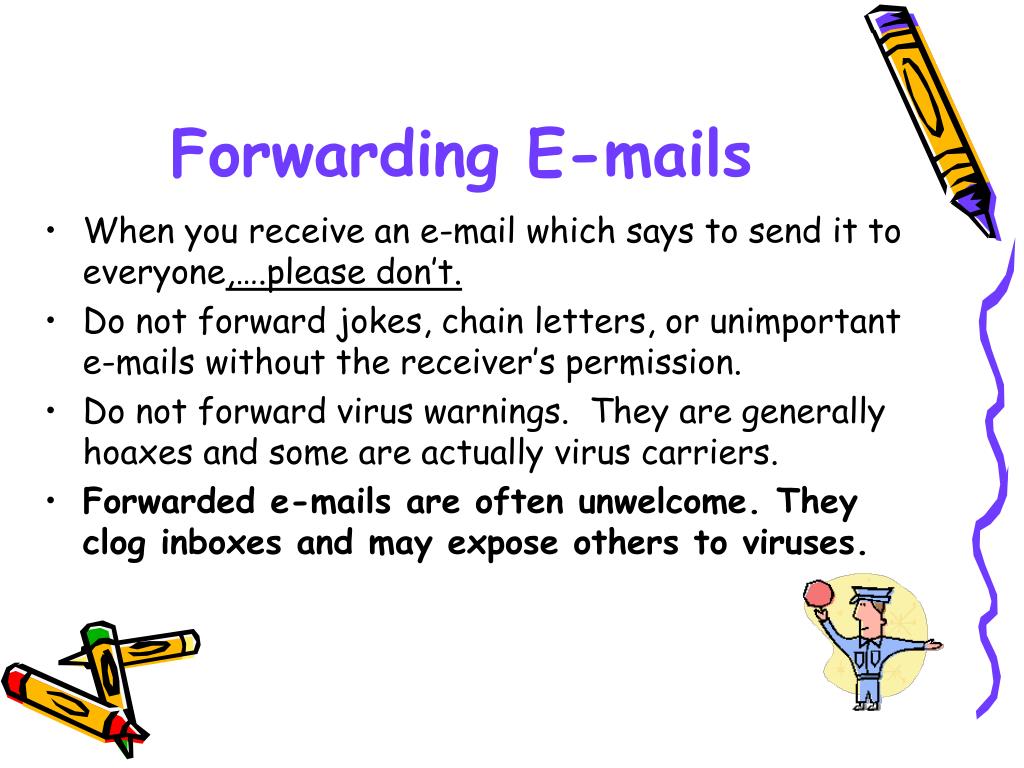 Forwarding E-mails

• When you receive an e-mail which says to send it to everyone,….please don't.
• Do not forward jokes, chain letters, or unimportant e-mails without the receiver's permission.
• Do not forward virus warnings. They are generally hoaxes and some are actually virus carriers.
• Forwarded e-mails are often unwelcome. They clog inboxes and may expose others to viruses.